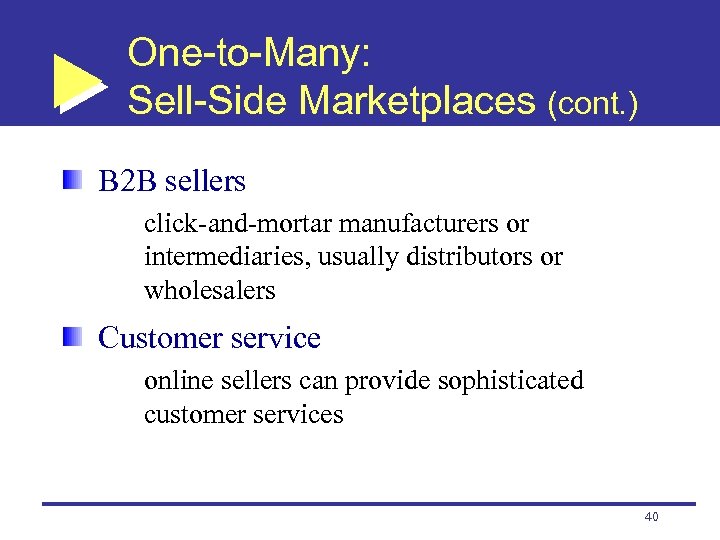 One-to-Many:
Sell-Side Marketplaces (cont.)

B2B sellers

click-and-mortar manufacturers or intermediaries, usually distributors or wholesalers

Customer service

online sellers can provide sophisticated customer services

40